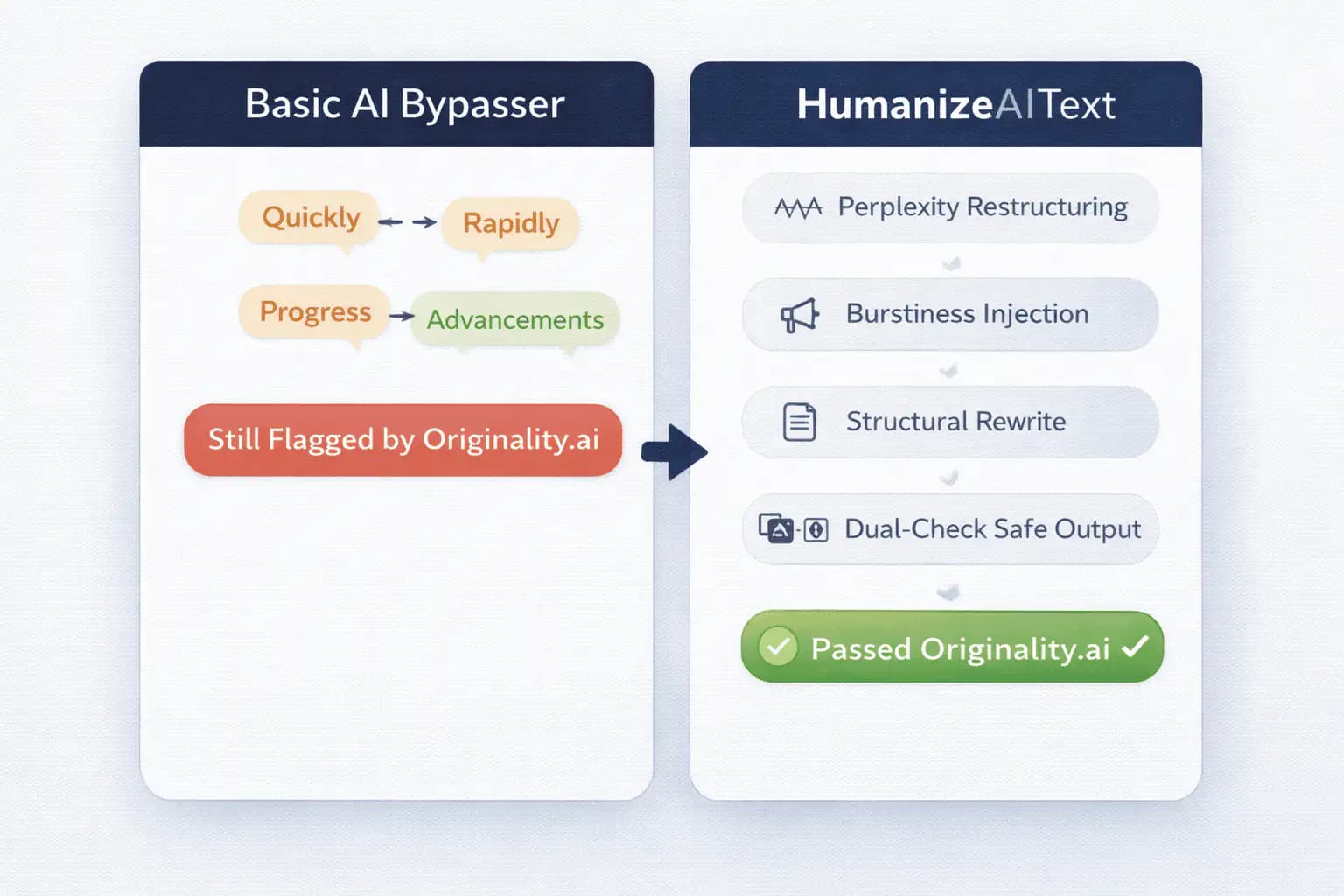 Basic AI Bypasser

Quickly

Rapidly

Progress

Advancements

Still Flagged by Originality.ai

HumanizeAIText

Perplexity Restructuring

Burstiness Injection

Structural Rewrite

Dual-Check Safe Output

Passed Originality.ai ✓